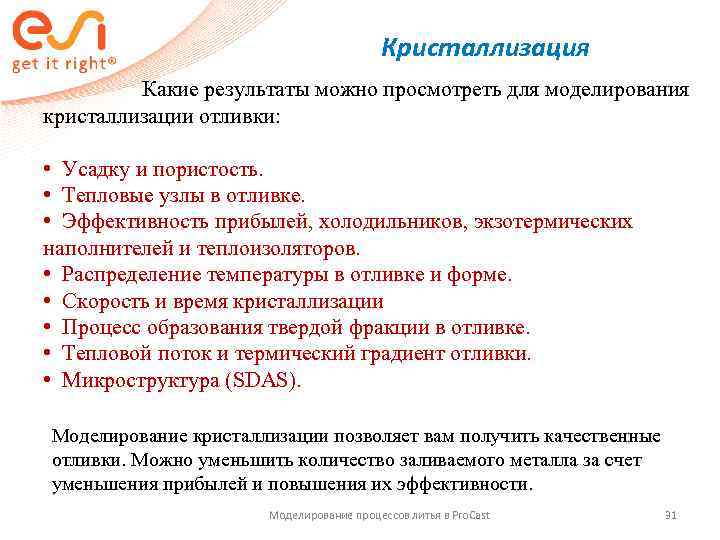 esi
get it right®

Кристаллизация

Какие результаты можно просмотреть для моделирования кристаллизации отливки:

• Усадку и пористость.
• Тепловые узлы в отливке.
• Эффективность прибылей, холодильников, экзотермических наполнителей и теплоизоляторов.
• Распределение температуры в отливке и форме.
• Скорость и время кристаллизации
• Процесс образования твердой фракции в отливке.
• Тепловой поток и термический градиент отливки.
• Микроструктура (SDAS).

Моделирование кристаллизации позволяет вам получить качественные отливки. Можно уменьшить количество заливаемого металла за счет уменьшения прибылей и повышения их эффективности.

Моделирование процессов литья в ProCast

31